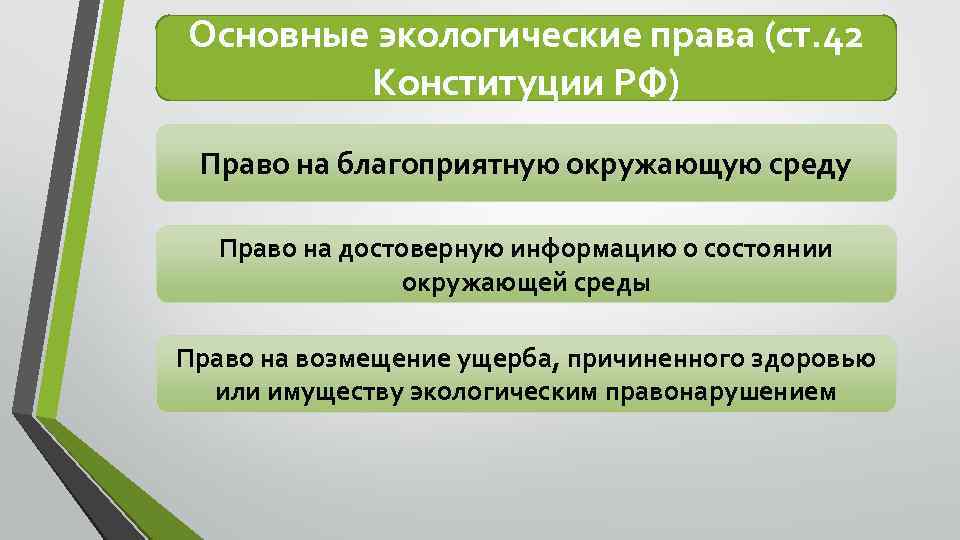 Основные экологические права (ст.42 Конституции РФ)

Право на благоприятную окружающую среду

Право на достоверную информацию о состоянии окружающей среды

Право на возмещение ущерба, причиненного здоровью или имуществу экологическим правонарушением